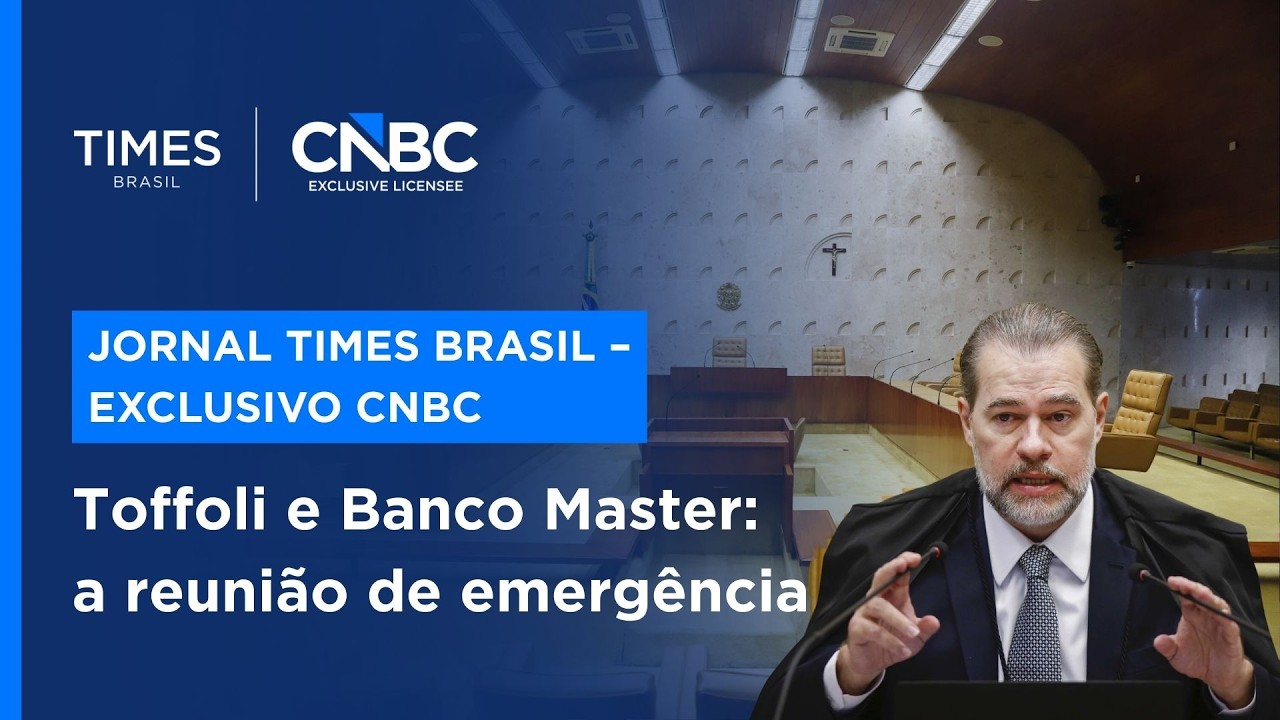 TIMES
BRASIL

CNBC
EXCLUSIVE LICENSEE

JORNAL TIMES BRASIL – EXCLUSIVO CNBC

Toffoli e Banco Master: a reunião de emergência